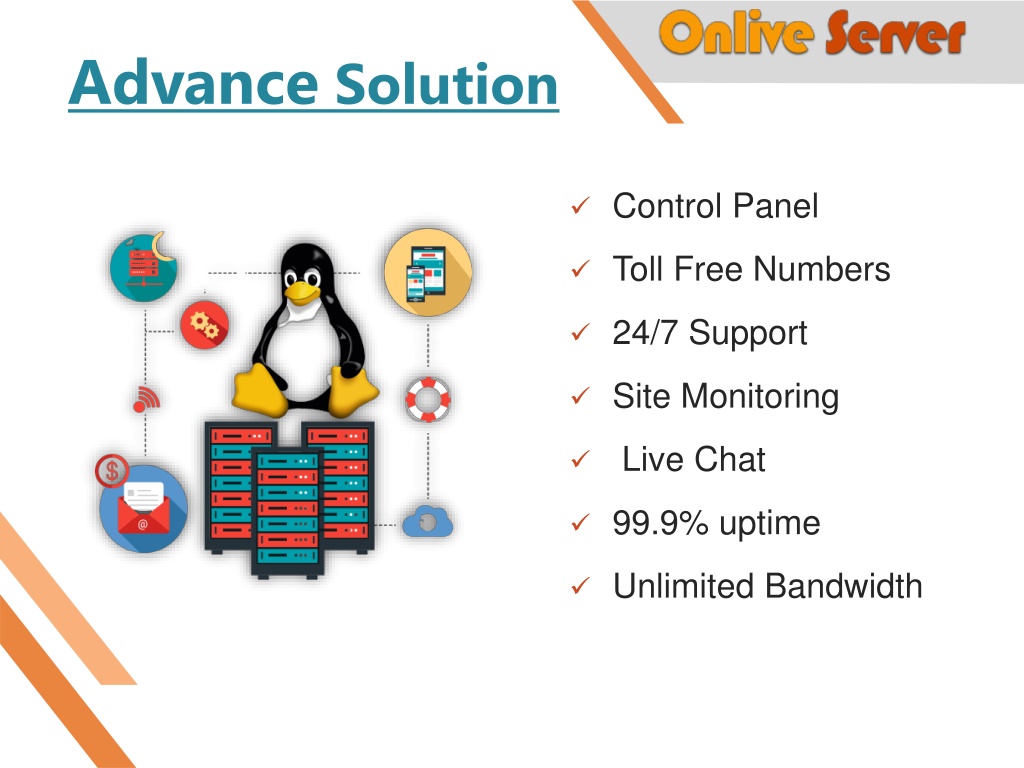 Onlive Server

Advance Solution

✓ Control Panel
✓ Toll Free Numbers
✓ 24/7 Support
✓ Site Monitoring
✓ Live Chat
✓ 99.9% uptime
✓ Unlimited Bandwidth